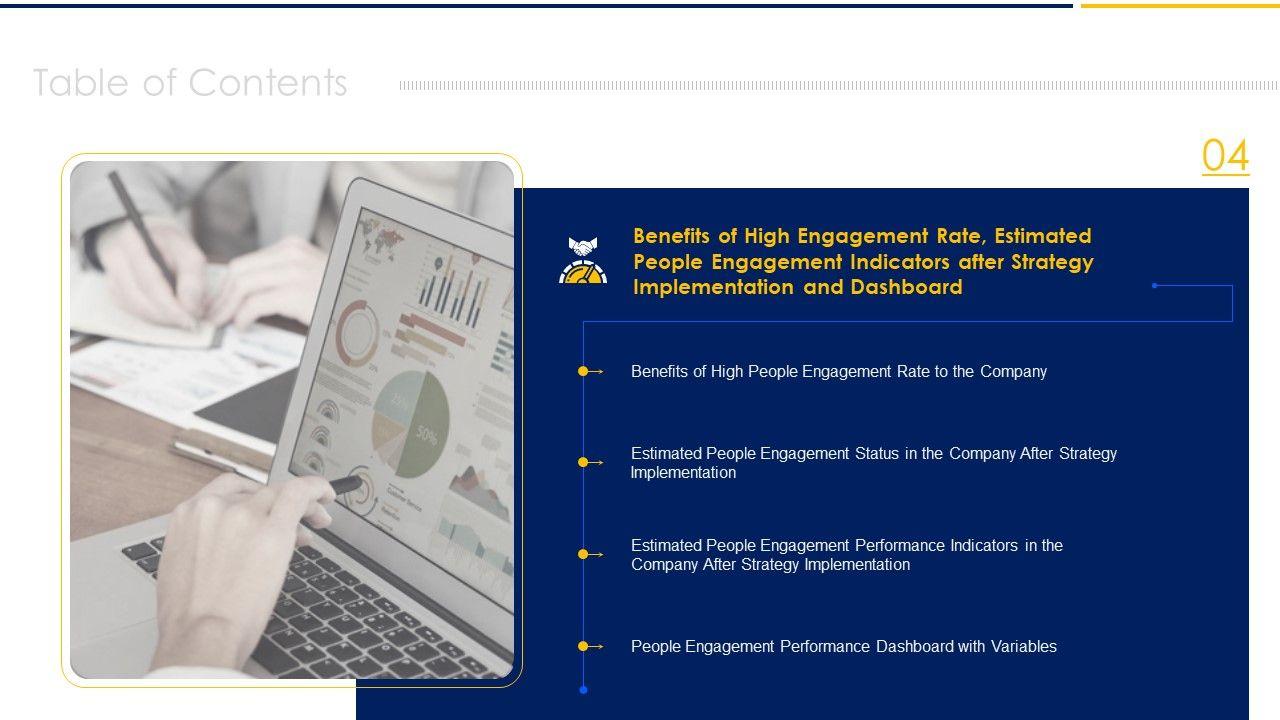 Table of Contents

04

Benefits of High Engagement Rate, Estimated People Engagement Indicators after Strategy Implementation and Dashboard

Benefits of High People Engagement Rate to the Company

Estimated People Engagement Status in the Company After Strategy Implementation

Estimated People Engagement Performance Indicators in the Company After Strategy Implementation

People Engagement Performance Dashboard with Variables